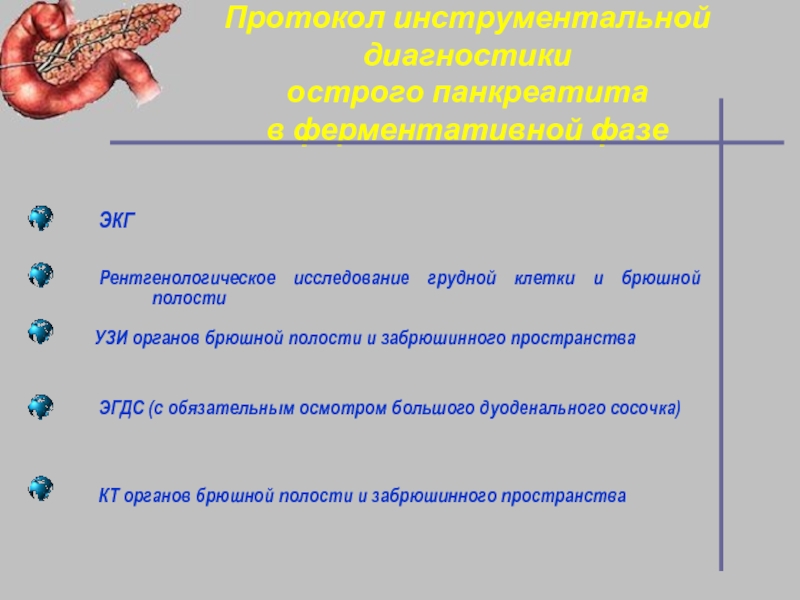 Протокол инструментальной диагностики острого панкреатита в ферментативной фазе

ЭКГ

Рентгенологическое исследование грудной клетки и брюшной полости

УЗИ органов брюшной полости и забрюшинного пространства

ЭГДС (с обязательным осмотром большого дуоденального сосочка)

КТ органов брюшной полости и забрюшинного пространства